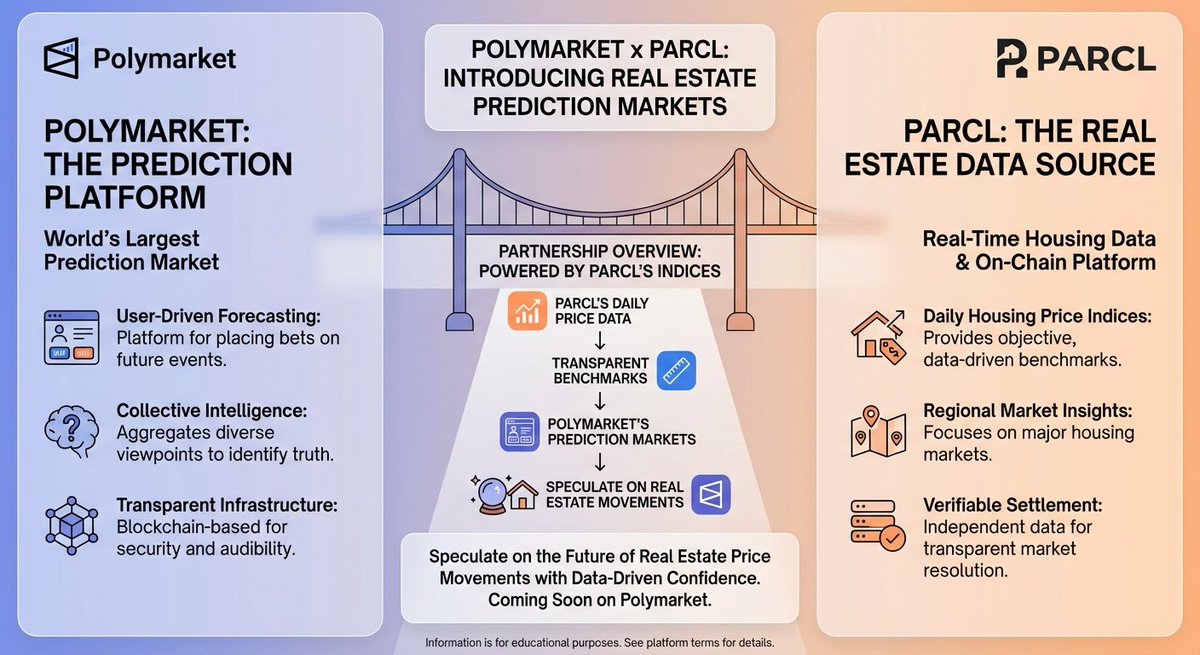 Polymarket

POLYMARKET: THE PREDICTION PLATFORM

World's Largest Prediction Market

User-Driven Forecasting: Platform for placing bets on future events.

Collective Intelligence: Aggregates diverse viewpoints to identify truth.

Transparent Infrastructure: Blockchain-based for security and audibility.

POLYMARKET x PARCL: INTRODUCING REAL ESTATE PREDICTION MARKETS

PARTNERSHIP OVERVIEW: POWERED BY PARCL'S INDICES

PARCL'S DAILY PRICE DATA

↓

TRANSPARENT BENCHMARKS

↓

POLYMARKET'S PREDICTION MARKETS

↓

SPECULATE ON REAL ESTATE MOVEMENTS

Speculate on the Future of Real Estate Price Movements with Data-Driven Confidence. Coming Soon on Polymarket.

Information is for educational purposes. See platform terms for details.

PARCL

PARCL: THE REAL ESTATE DATA SOURCE

Real-Time Housing Data & On-Chain Platform

Daily Housing Price Indices: Provides objective, data-driven benchmarks.

Regional Market Insights: Focuses on major housing markets.

Verifiable Settlement: Independent data for transparent market resolution.